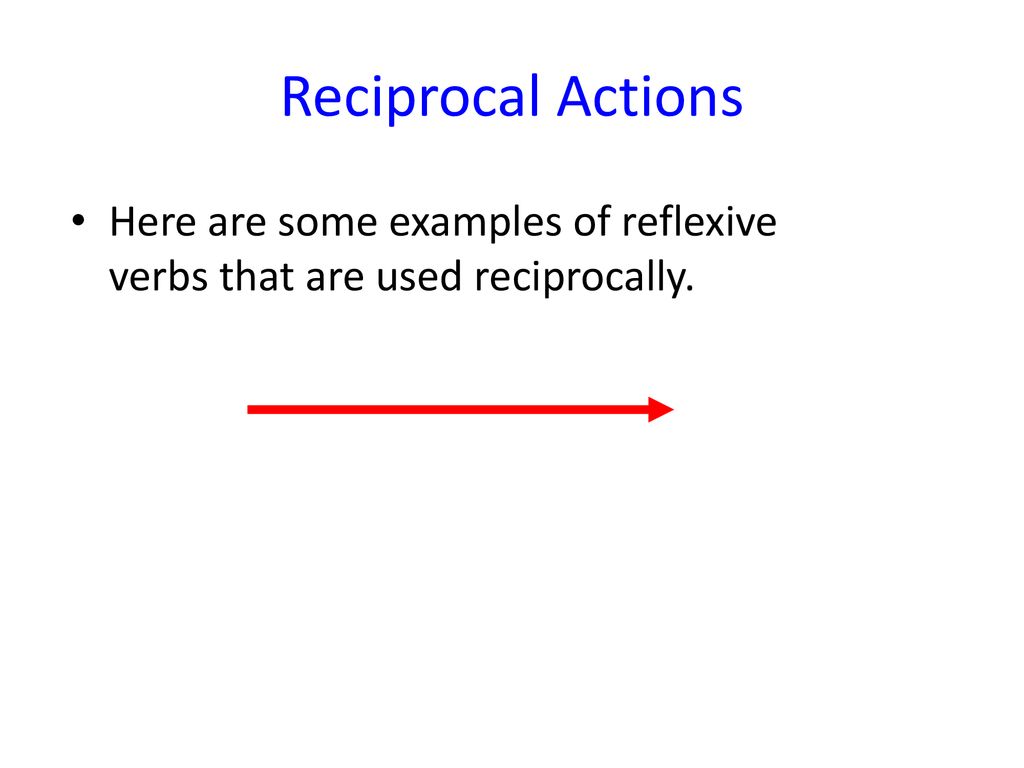 Reciprocal Actions

• Here are some examples of reflexive verbs that are used reciprocally.